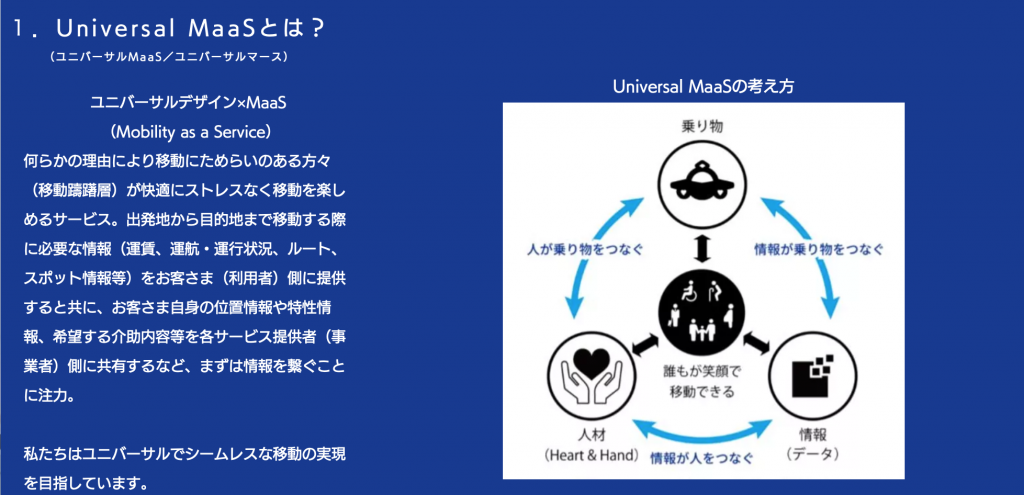 1．Universal MaaSとは？
（ユニバーサルMaaS／ユニバーサルマース）

ユニバーサルデザイン×MaaS
（Mobility as a Service）

何らかの理由により移動にためらいのある方々（移動躊躇層）が快適にストレスなく移動を楽しめるサービス。出発地から目的地まで移動する際に必要な情報（運賃、運航・運行状況、ルート、スポット情報等）をお客さま（利用者）側に提供すると共に、お客さま自身の位置情報や特性情報、希望する介助内容等を各サービス提供者（事業者）側に共有するなど、まずは情報を繋ぐことに注力。

私たちはユニバーサルでシームレスな移動の実現を目指しています。

Universal MaaSの考え方

乗り物

人が乗り物をつなぐ

情報が乗り物をつなぐ

誰もが笑顔で
移動できる

人材
（Heart & Hand）

情報が人をつなぐ

情報
（データ）